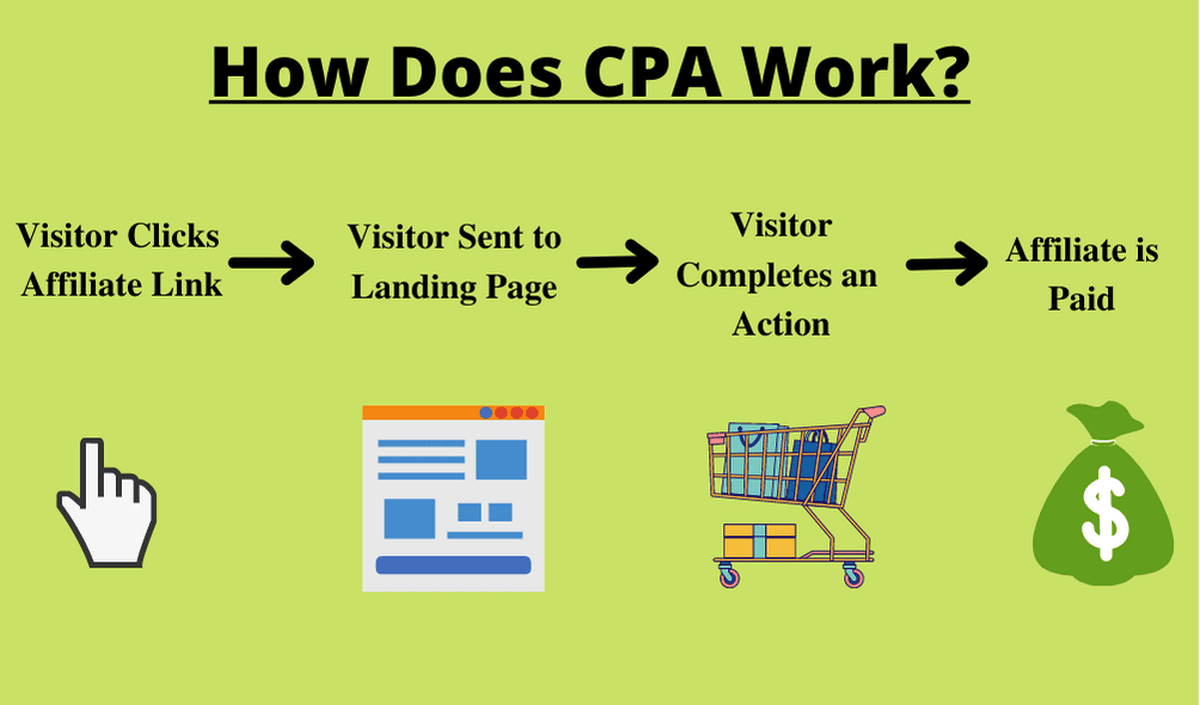 How Does CPA Work?

Visitor Clicks Affiliate Link

Visitor Sent to Landing Page

Visitor Completes an Action

Affiliate is Paid

$